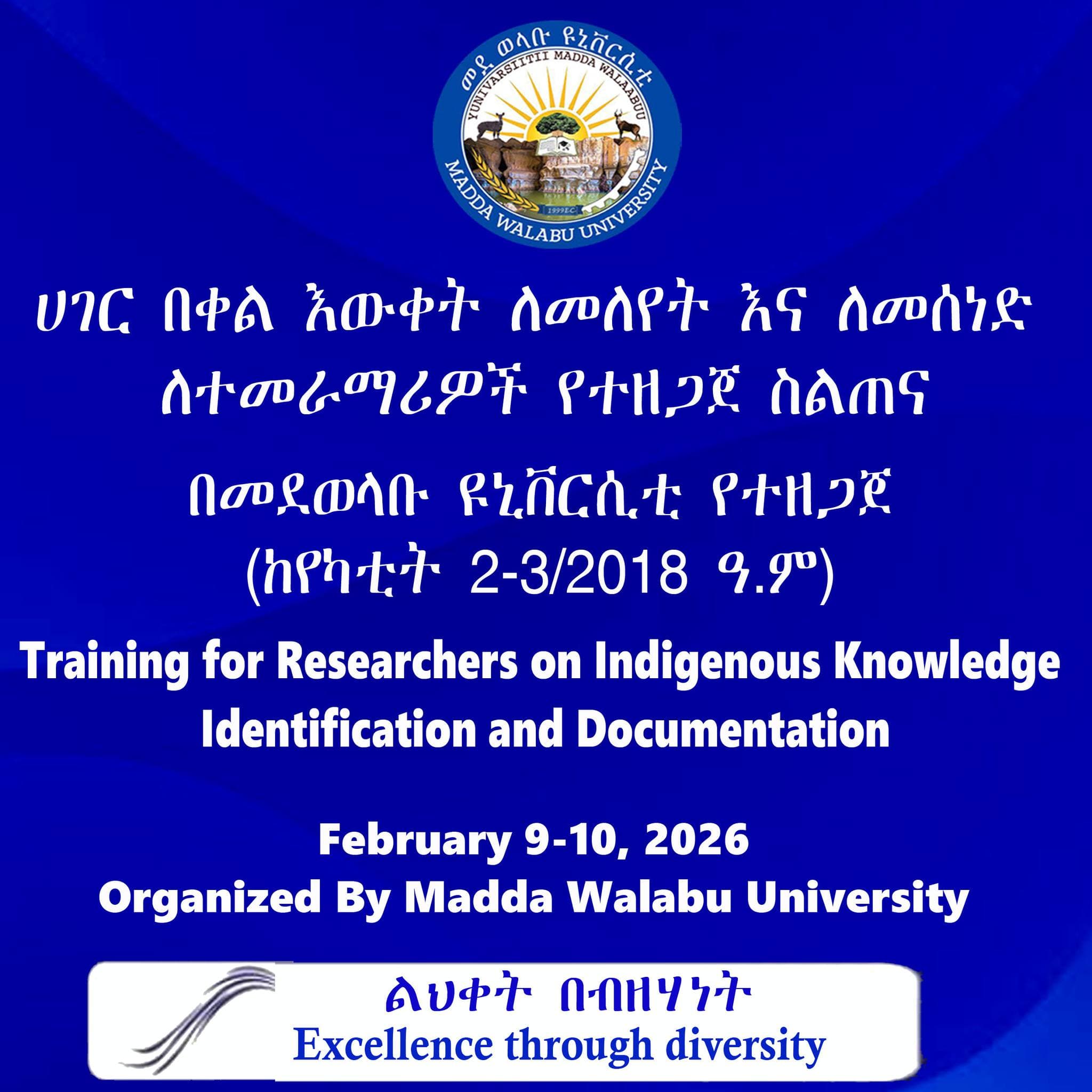 መደ ወላቡ ዩኒቨርሲቲ
YUNIVARSIITII MADDA WALAABUU
1999E.C
MADDA WALABU UNIVERSITY

ሀገር በቀል እውቀት ለመለየት እና ለመሰነድ ለተመራማሪዎች የተዘጋጀ ስልጠና

በመደወላቡ ዩኒቨርሲቲ የተዘጋጀ
(ከየካቲት 2-3/2018 ዓ.ም)

Training for Researchers on Indigenous Knowledge Identification and Documentation

February 9-10, 2026
Organized By Madda Walabu University

ልህቀት በብዝሃነት
Excellence through diversity